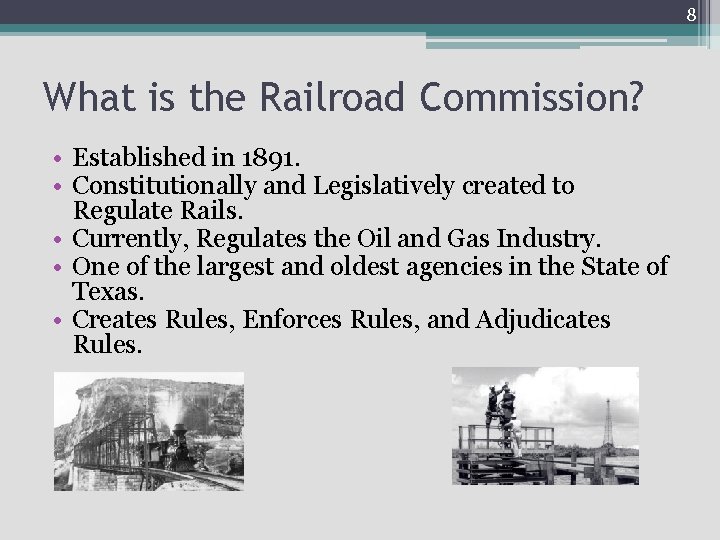 8

What is the Railroad Commission?

• Established in 1891.
• Constitutionally and Legislatively created to Regulate Rails.
• Currently, Regulates the Oil and Gas Industry.
• One of the largest and oldest agencies in the State of Texas.
• Creates Rules, Enforces Rules, and Adjudicates Rules.